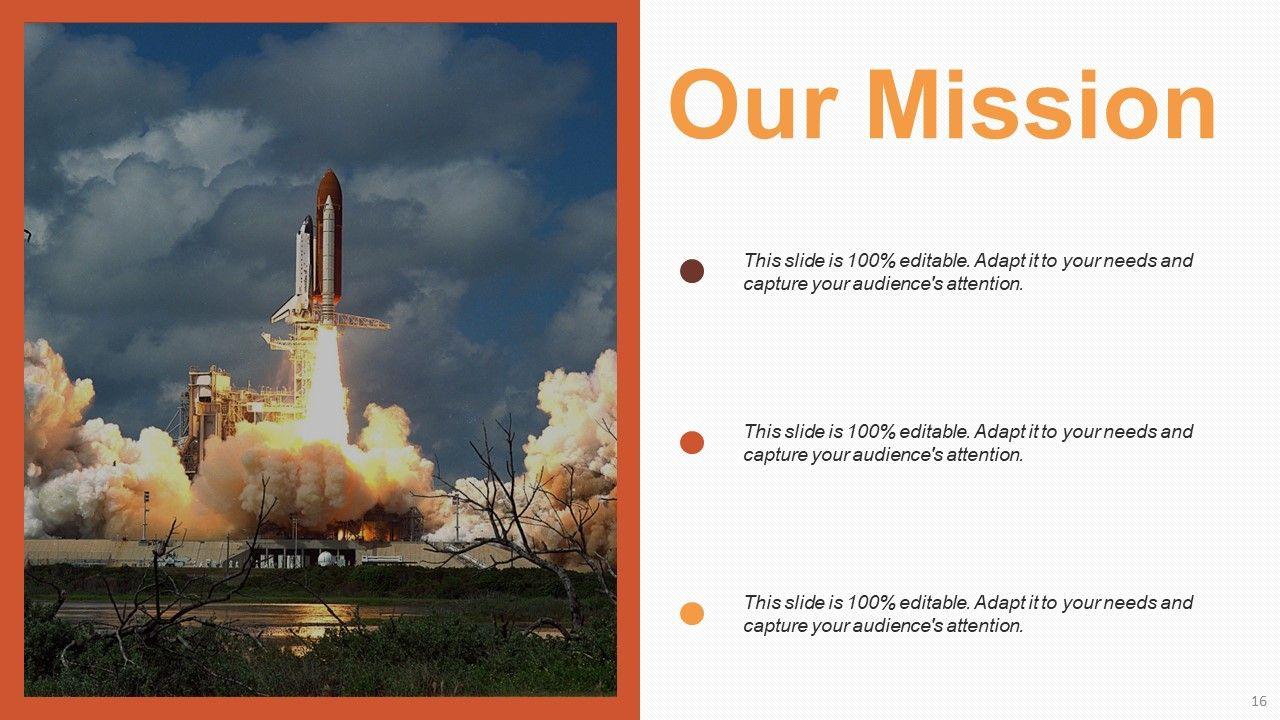 Our Mission

This slide is 100% editable. Adapt it to your needs and capture your audience's attention.

This slide is 100% editable. Adapt it to your needs and capture your audience's attention.

This slide is 100% editable. Adapt it to your needs and capture your audience's attention.

16